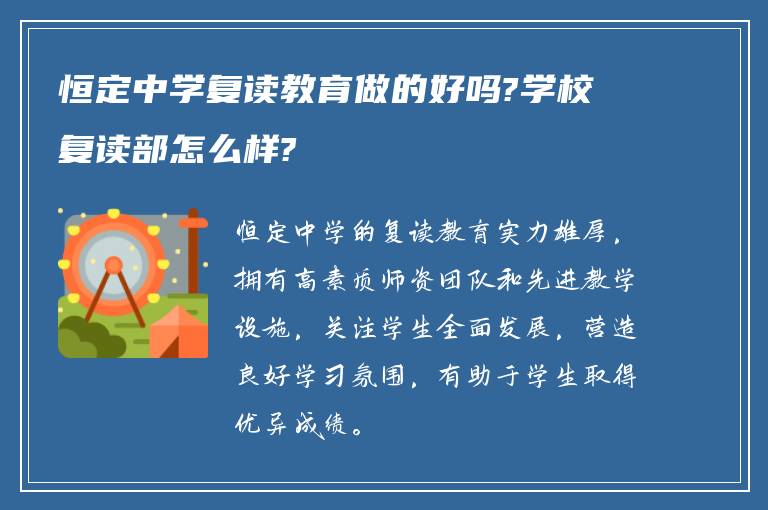 恒定中学复读教育做的好吗?学校复读部怎么样?

恒定中学的复读教育实力雄厚，拥有高素质师资团队和先进教学设施，关注学生全面发展，营造良好学习氛围，有助于学生取得优异成绩。